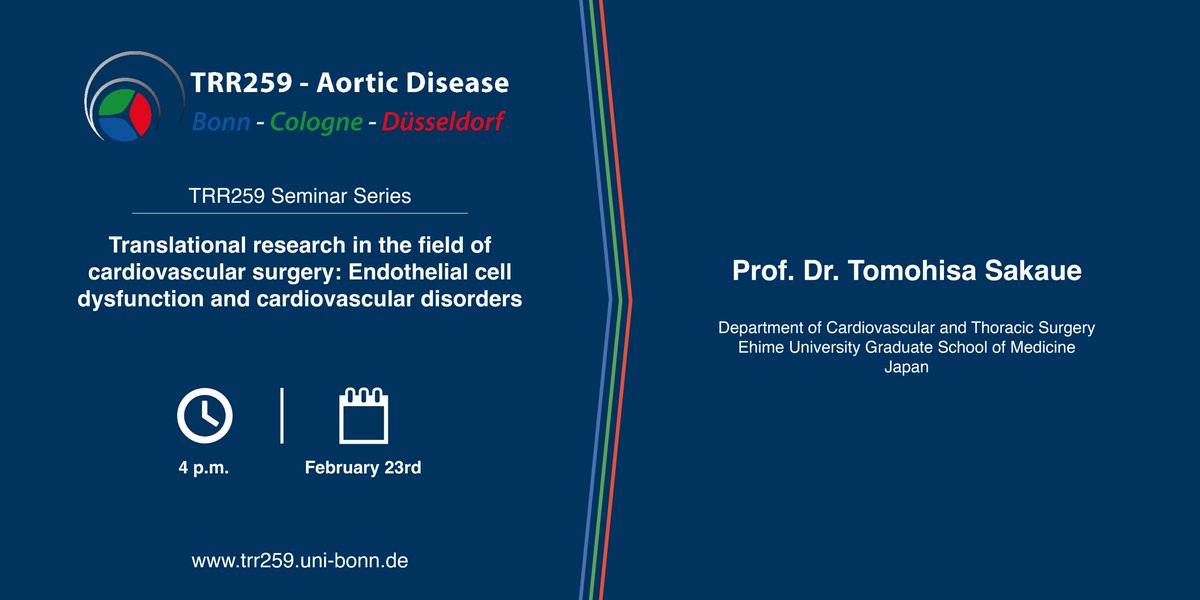 TRR259 - Aortic Disease
Bonn - Cologne - Düsseldorf

TRR259 Seminar Series

Translational research in the field of cardiovascular surgery: Endothelial cell dysfunction and cardiovascular disorders

4 p.m.

February 23rd

www.trr259.uni-bonn.de

Prof. Dr. Tomohisa Sakaue

Department of Cardiovascular and Thoracic Surgery
Ehime University Graduate School of Medicine
Japan